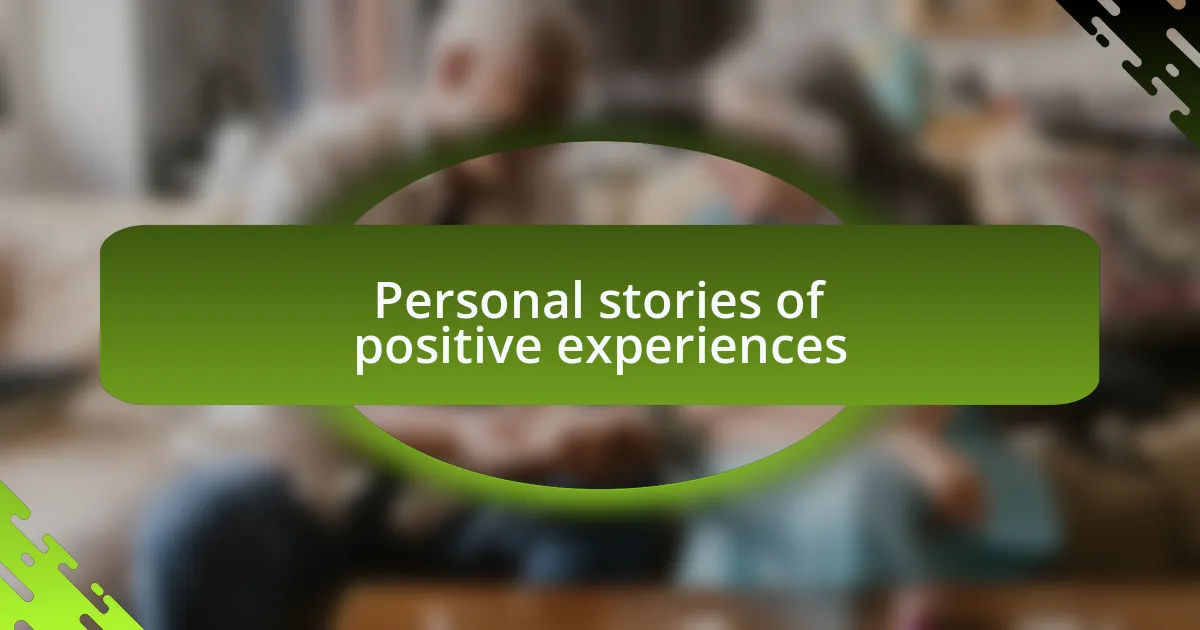 Personal stories of positive experiences